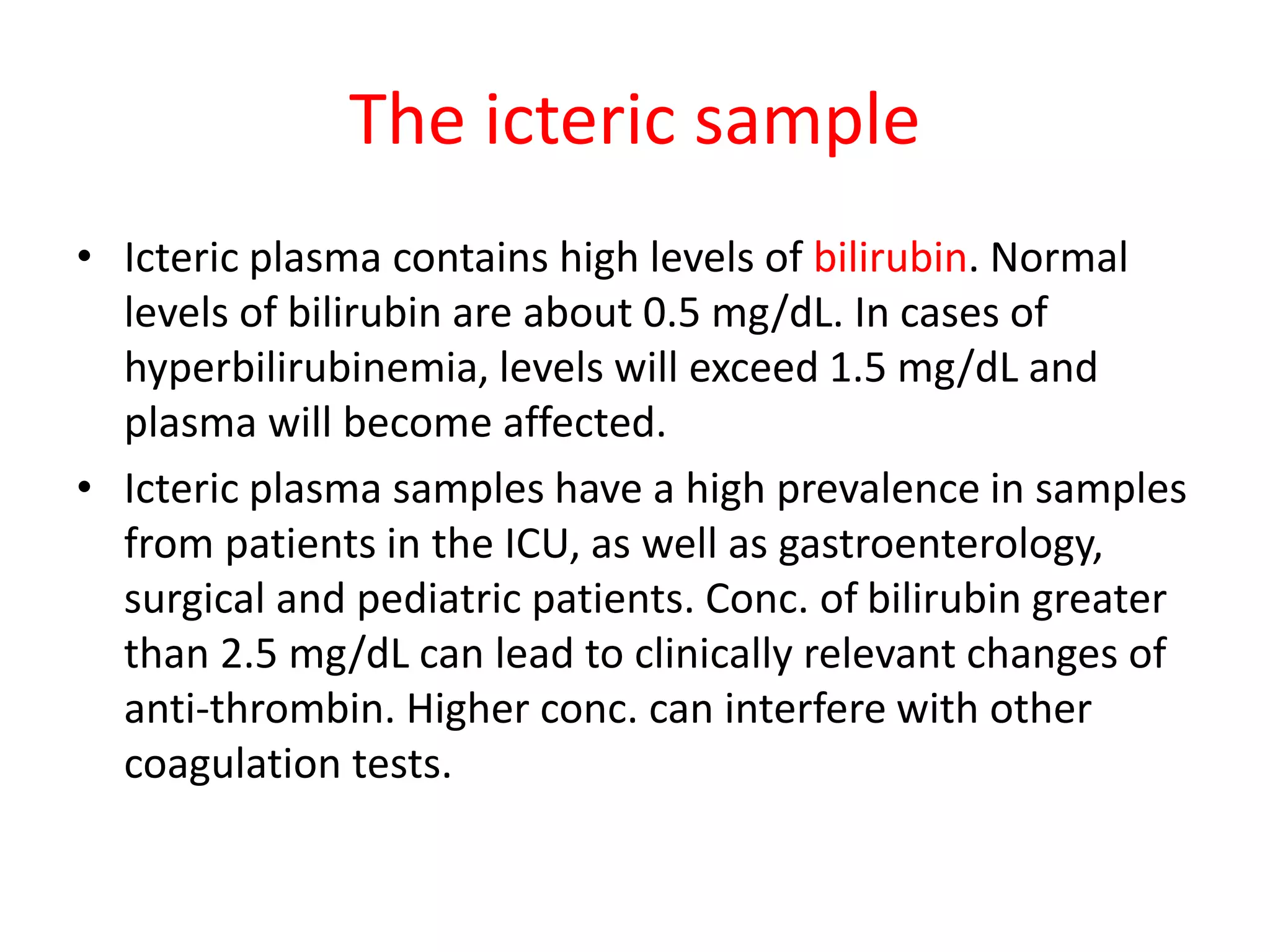 The icteric sample

• Icteric plasma contains high levels of bilirubin. Normal levels of bilirubin are about 0.5 mg/dL. In cases of hyperbilirubinemia, levels will exceed 1.5 mg/dL and plasma will become affected.

• Icteric plasma samples have a high prevalence in samples from patients in the ICU, as well as gastroenterology, surgical and pediatric patients. Conc. of bilirubin greater than 2.5 mg/dL can lead to clinically relevant changes of anti-thrombin. Higher conc. can interfere with other coagulation tests.